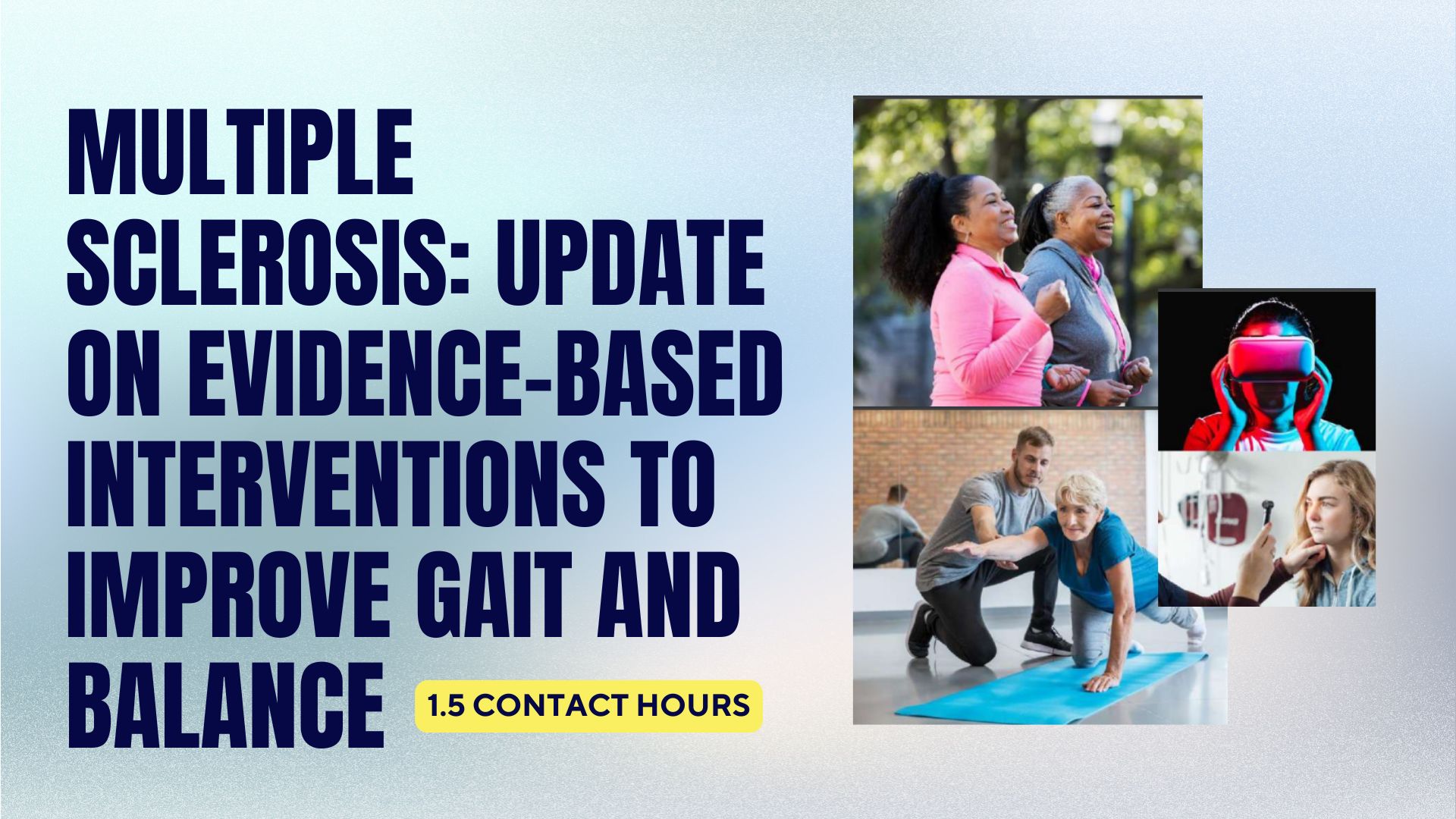 MULTIPLE SCLEROSIS: UPDATE ON EVIDENCE-BASED INTERVENTIONS TO IMPROVE GAIT AND BALANCE

1.5 CONTACT HOURS